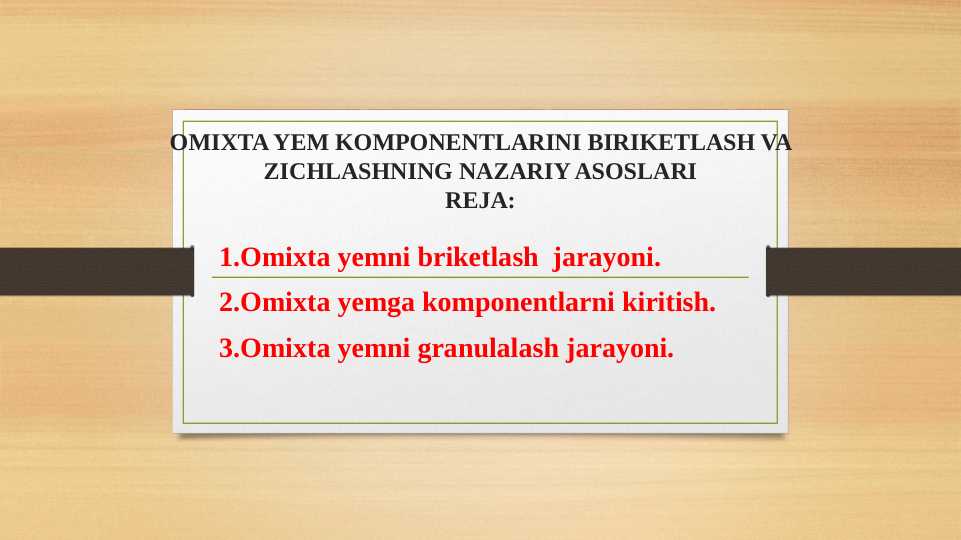 OMIXTA YEM KOMPONENTLARINI BIRIKETLASH VA ZICHLASHNING NAZARIY ASOSLARI
REJA:

1.Omixta yemni briketlash jarayoni.

2.Omixta yemga komponentlarni kiritish.

3.Omixta yemni granulalash jarayoni.